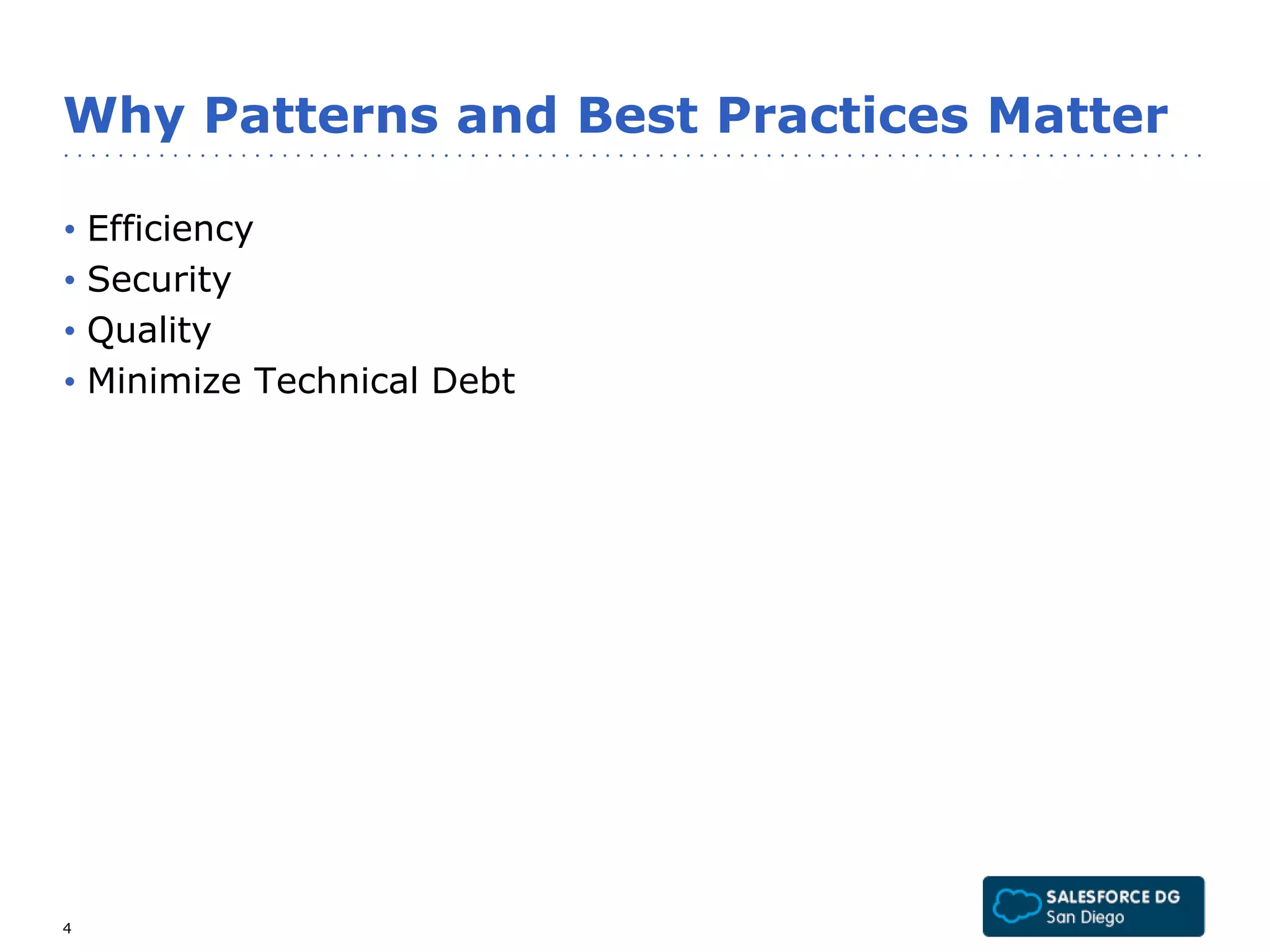 Why Patterns and Best Practices Matter

• Efficiency
• Security
• Quality
• Minimize Technical Debt

4

SALESFORCE DG
San Diego